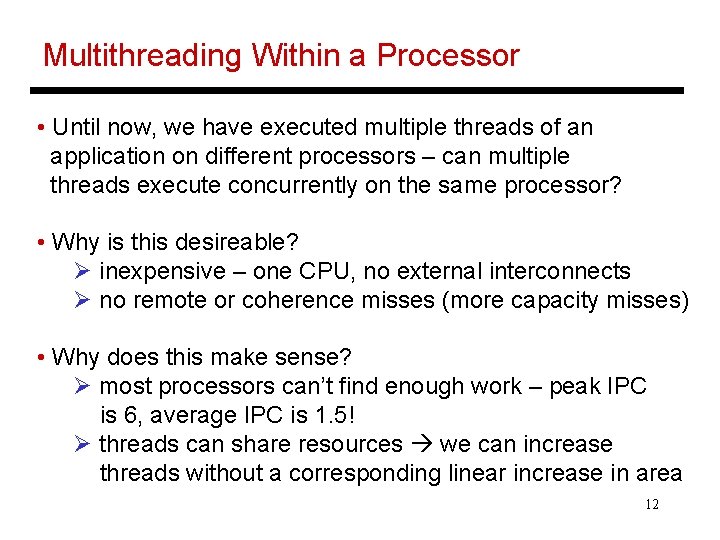 Multithreading Within a Processor

• Until now, we have executed multiple threads of an application on different processors – can multiple threads execute concurrently on the same processor?

• Why is this desireable?
➢ inexpensive – one CPU, no external interconnects
➢ no remote or coherence misses (more capacity misses)

• Why does this make sense?
➢ most processors can't find enough work – peak IPC is 6, average IPC is 1.5!
➢ threads can share resources → we can increase threads without a corresponding linear increase in area

12